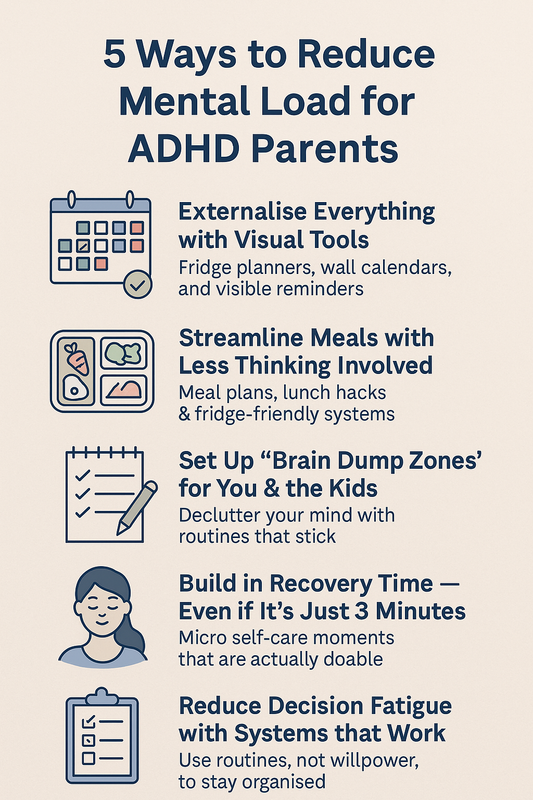 5 Ways to Reduce Mental Load for ADHD Parents

Externalise Everything with Visual Tools
Fridge planners, wall calendars, and visible reminders

Streamline Meals with Less Thinking Involved
Meal plans, lunch hacks & fridge-friendly systems

Set Up “Brain Dump Zones’ for You & the Kids
Declutter your mind with routines that stick

Build in Recovery Time — Even if It’s Just 3 Minutes
Micro self-care moments that are actually doable

Reduce Decision Fatigue with Systems that Work
Use routines, not willpower, to stay organised